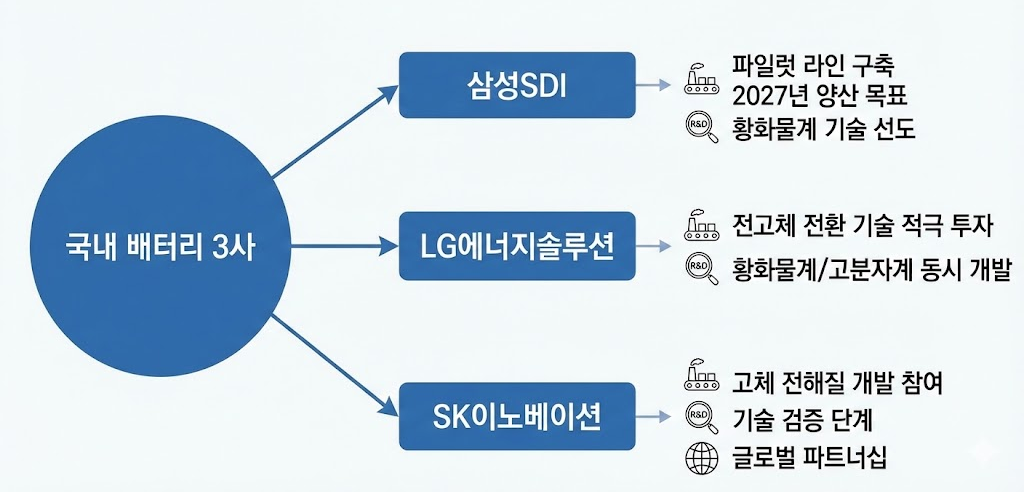 국내 배터리 3사

삼성SDI

파일럿 라인 구축
2027년 양산 목표

R&D 황화물계 기술 선도

LG에너지솔루션

전고체 전환 기술 적극 투자

R&D 황화물계/고분자계 동시 개발

SK이노베이션

고체 전해질 개발 참여

R&D 기술 검증 단계

글로벌 파트너십